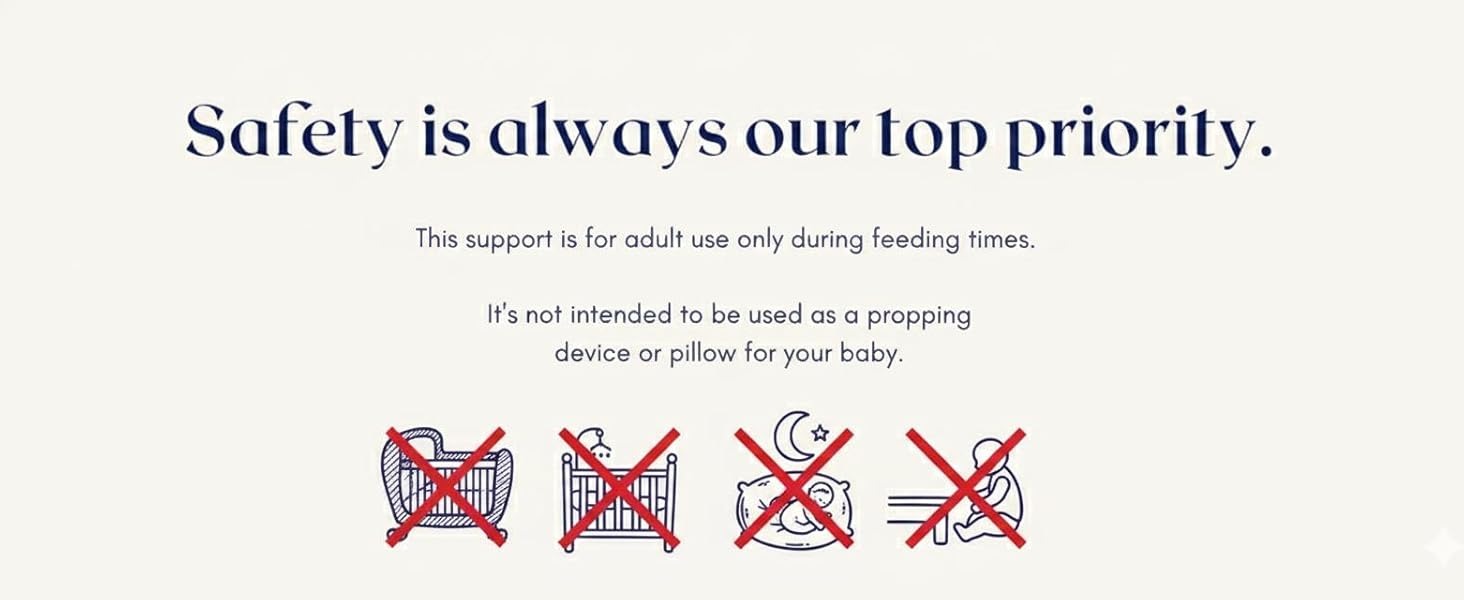 Safety is always our top priority.

This support is for adult use only during feeding times.

It's not intended to be used as a propping device or pillow for your baby.